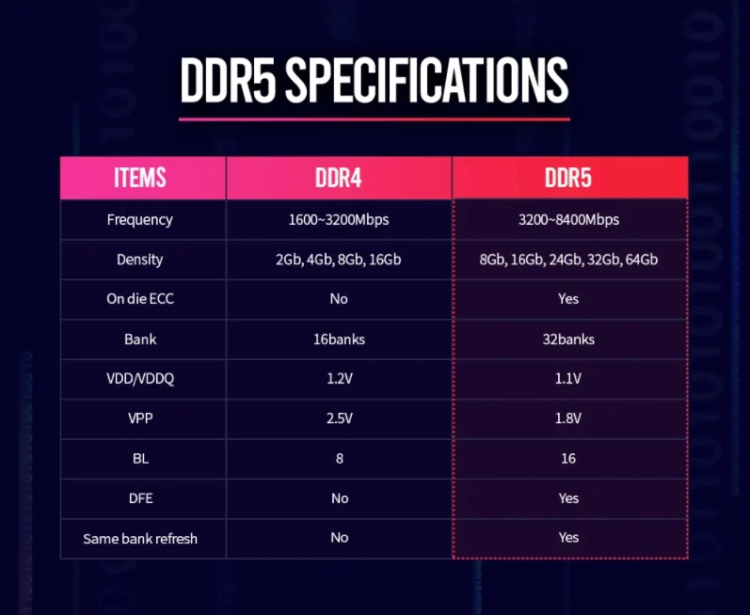 DDR5 SPECIFICATIONS

| ITEMS | DDR4 | DDR5 |
|---|---|---|
| Frequency | 1600~3200Mbps | 3200~8400Mbps |
| Density | 2Gb, 4Gb, 8Gb, 16Gb | 8Gb, 16Gb, 24Gb, 32Gb, 64Gb |
| On die ECC | No | Yes |
| Bank | 16banks | 32banks |
| VDD/VDDQ | 1.2V | 1.1V |
| VPP | 2.5V | 1.8V |
| BL | 8 | 16 |
| DFE | No | Yes |
| Same bank refresh | No | Yes |